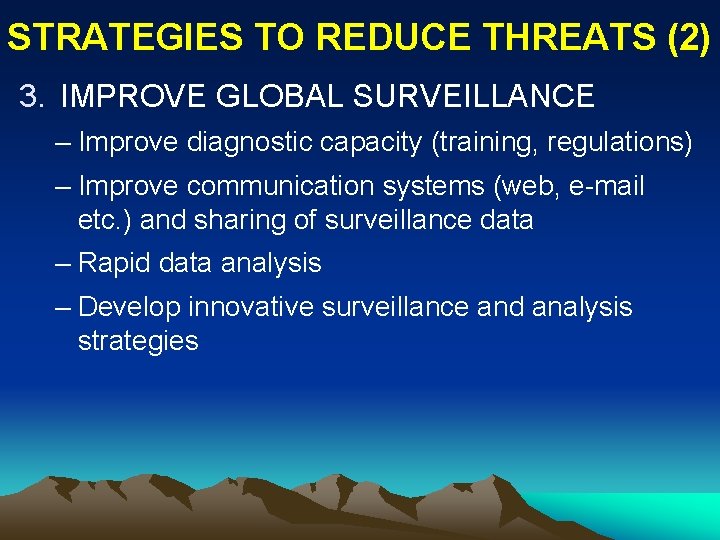 STRATEGIES TO REDUCE THREATS (2)

3. IMPROVE GLOBAL SURVEILLANCE

– Improve diagnostic capacity (training, regulations)

– Improve communication systems (web, e-mail etc.) and sharing of surveillance data

– Rapid data analysis

– Develop innovative surveillance and analysis strategies